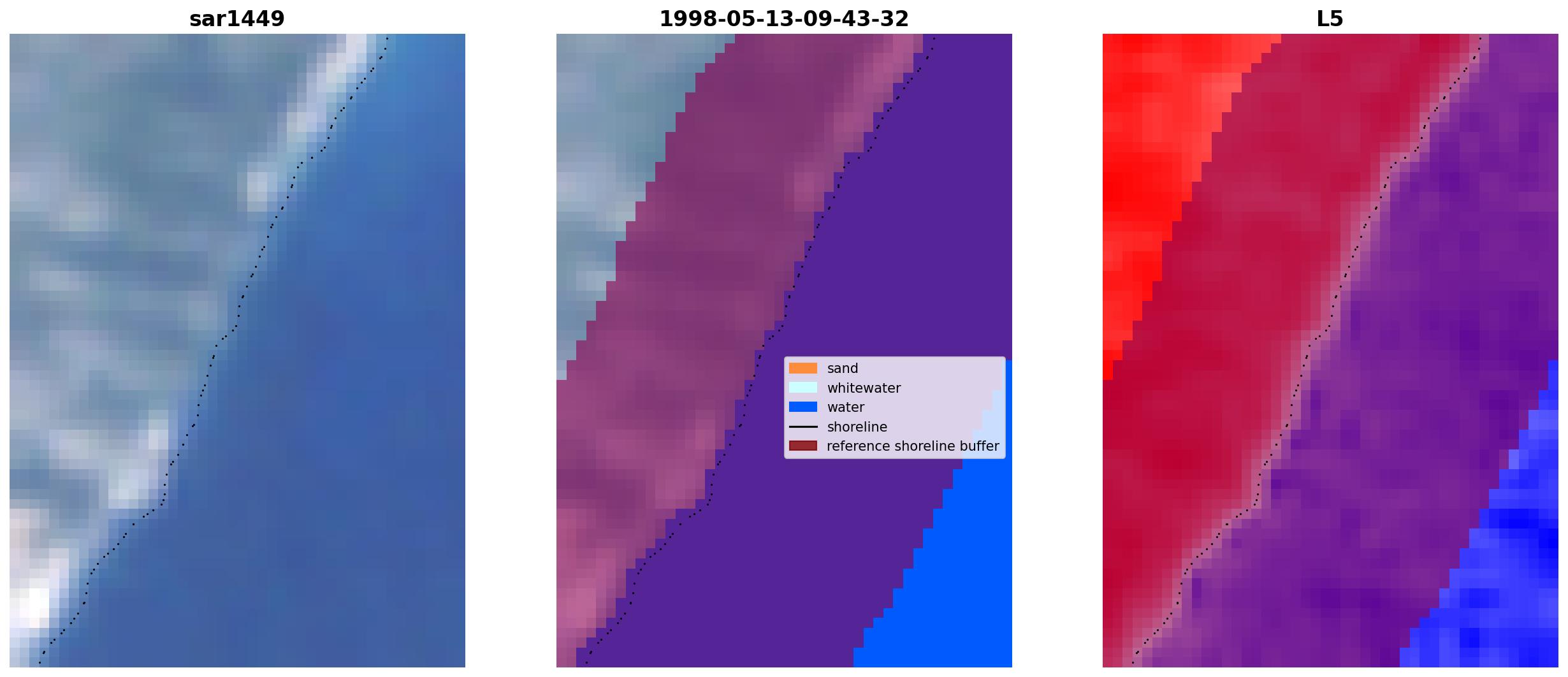 sar1449

1998-05-13-09-43-32

sand
whitewater
water
shoreline
reference shoreline buffer

L5